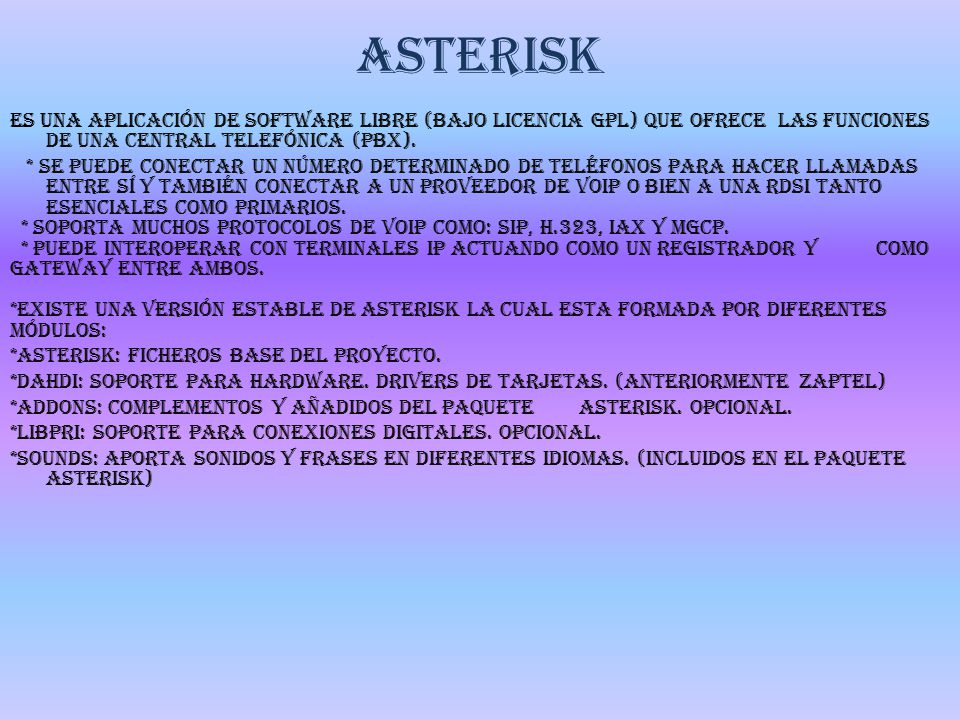 ASTERISK

ES UNA APLICACIÓN DE SOFTWARE LIBRE (BAJO LICENCIA GPL) QUE OFRECE LAS FUNCIONES DE UNA CENTRAL TELEFÓNICA (PBX).

* SE PUEDE CONECTAR UN NÚMERO DETERMINADO DE TELÉFONOS PARA HACER LLAMADAS ENTRE SÍ Y TAMBIÉN CONECTAR A UN PROVEEDOR DE VOIP O BIEN A UNA RDSI TANTO ESENCIALES COMO PRIMARIOS.

* SOPORTA MUCHOS PROTOCOLOS DE VOIP COMO: SIP, H.323, IAX Y MGCP.

* PUEDE INTEROPERAR CON TERMINALES IP ACTUANDO COMO UN REGISTRADOR Y COMO GATEWAY ENTRE AMBOS.

*EXISTE UNA VERSIÓN ESTABLE DE ASTERISK LA CUAL ESTA FORMADA POR DIFERENTES MÓDULOS:

*ASTERISK: FICHEROS BASE DEL PROYECTO.

*DAHDI: SOPORTE PARA HARDWARE. DRIVERS DE TARJETAS. (ANTERIORMENTE ZAPTEL)

*ADDONS: COMPLEMENTOS Y AÑADIDOS DEL PAQUETE ASTERISK. OPCIONAL.

*LIBPRI: SOPORTE PARA CONEXIONES DIGITALES. OPCIONAL.

*SOUNDS: APORTA SONIDOS Y FRASES EN DIFERENTES IDIOMAS. (INCLUIDOS EN EL PAQUETE ASTERISK)